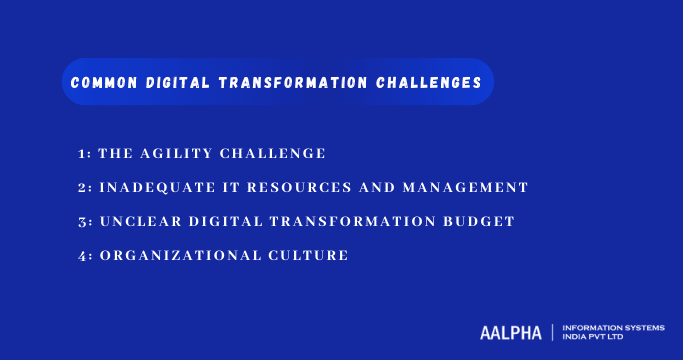 COMMON DIGITAL TRANSFORMATION CHALLENGES

1: THE AGILITY CHALLENGE

2: INADEQUATE IT RESOURCES AND MANAGEMENT

3: UNCLEAR DIGITAL TRANSFORMATION BUDGET

4: ORGANIZATIONAL CULTURE

AALPHA | INFORMATION SYSTEMS INDIA PVT LTD